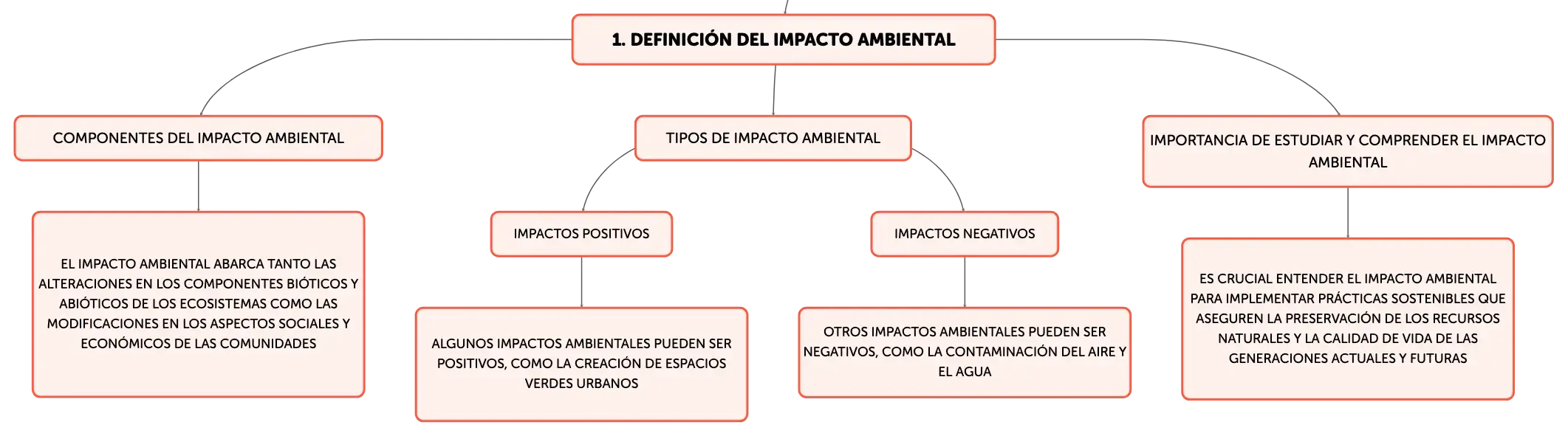 1. DEFINICIÓN DEL IMPACTO AMBIENTAL

COMPONENTES DEL IMPACTO AMBIENTAL

EL IMPACTO AMBIENTAL ABARCA TANTO LAS ALTERACIONES EN LOS COMPONENTES BIÓTICOS Y ABIÓTICOS DE LOS ECOSISTEMAS COMO LAS MODIFICACIONES EN LOS ASPECTOS SOCIALES Y ECONÓMICOS DE LAS COMUNIDADES

TIPOS DE IMPACTO AMBIENTAL

IMPACTOS POSITIVOS

ALGUNOS IMPACTOS AMBIENTALES PUEDEN SER POSITIVOS, COMO LA CREACIÓN DE ESPACIOS VERDES URBANOS

IMPACTOS NEGATIVOS

OTROS IMPACTOS AMBIENTALES PUEDEN SER NEGATIVOS, COMO LA CONTAMINACIÓN DEL AIRE Y EL AGUA

IMPORTANCIA DE ESTUDIAR Y COMPRENDER EL IMPACTO AMBIENTAL

ES CRUCIAL ENTENDER EL IMPACTO AMBIENTAL PARA IMPLEMENTAR PRÁCTICAS SOSTENIBLES QUE ASEGUREN LA PRESERVACIÓN DE LOS RECURSOS NATURALES Y LA CALIDAD DE VIDA DE LAS GENERACIONES ACTUALES Y FUTURAS